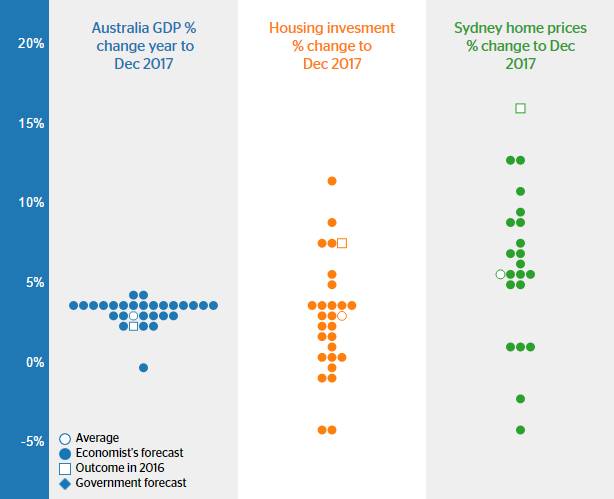 20%

15%

10%

5%

0%

-5%

Australia GDP % change year to Dec 2017

Housing invesment % change to Dec 2017

Sydney home prices % change to Dec 2017

Average
Economist's forecast
Outcome in 2016
Government forecast